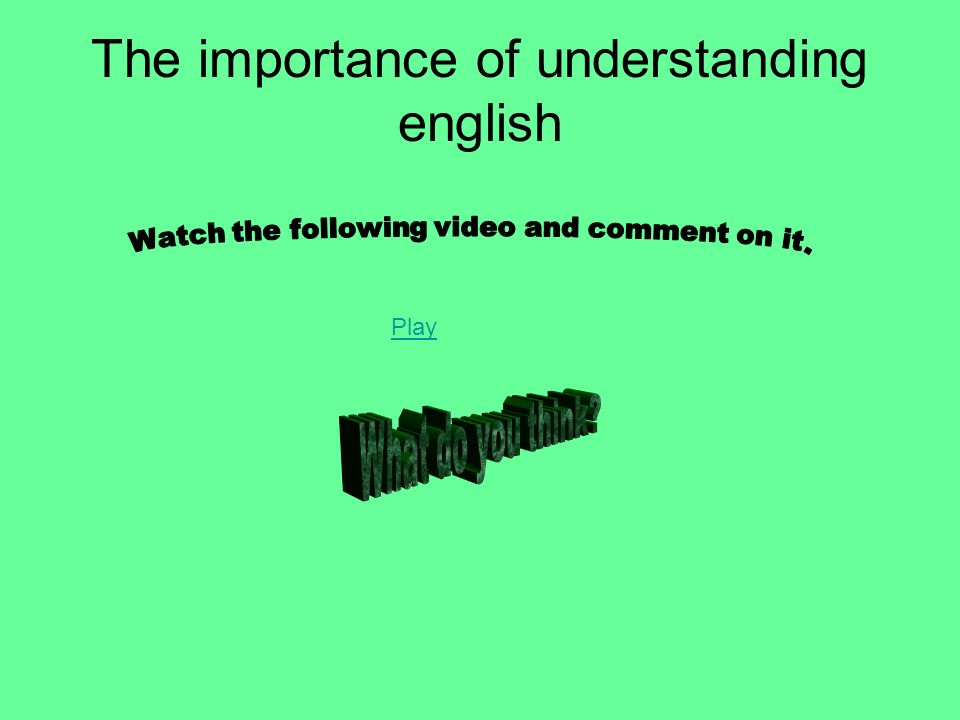 The importance of understanding english

Watch the following video and comment on it.

Play

What do you think?